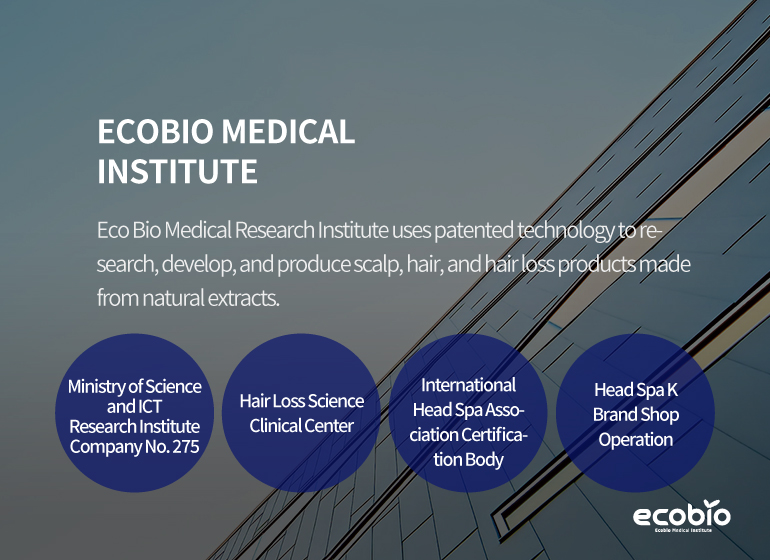 ECOBIO MEDICAL INSTITUTE

Eco Bio Medical Research Institute uses patented technology to research, develop, and produce scalp, hair, and hair loss products made from natural extracts.

Ministry of Science and ICT Research Institute Company No. 275

Hair Loss Science Clinical Center

International Head Spa Association Certification Body

Head Spa K Brand Shop Operation

ecobio
Ecobio Medical Institute